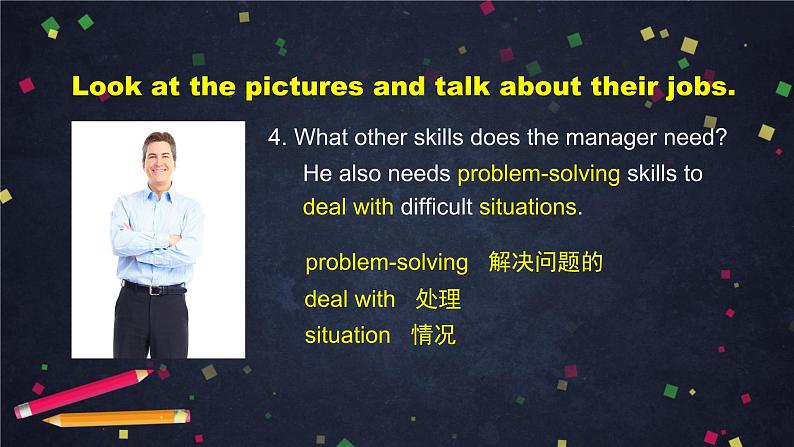 Look at the pictures and talk about their jobs.

4. What other skills does the manager need?
He also needs problem-solving skills to deal with difficult situations.

problem-solving 解决问题的
deal with 处理
situation 情况